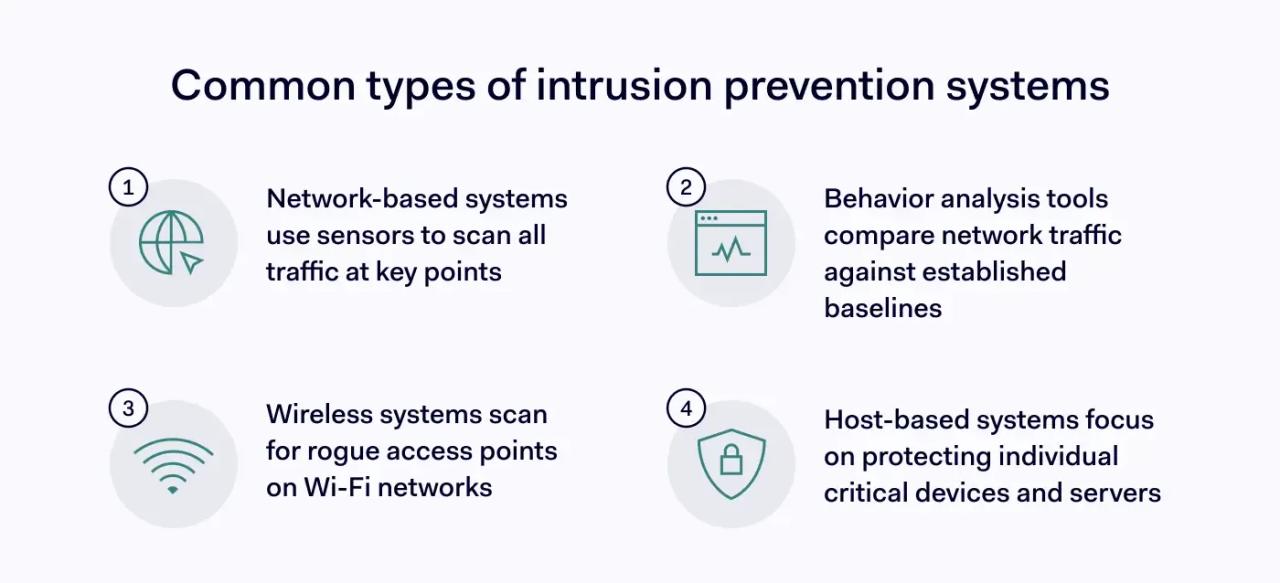 Common types of intrusion prevention systems

1

Network-based systems use sensors to scan all traffic at key points

2

Behavior analysis tools compare network traffic against established baselines

3

Wireless systems scan for rogue access points on Wi-Fi networks

4

Host-based systems focus on protecting individual critical devices and servers